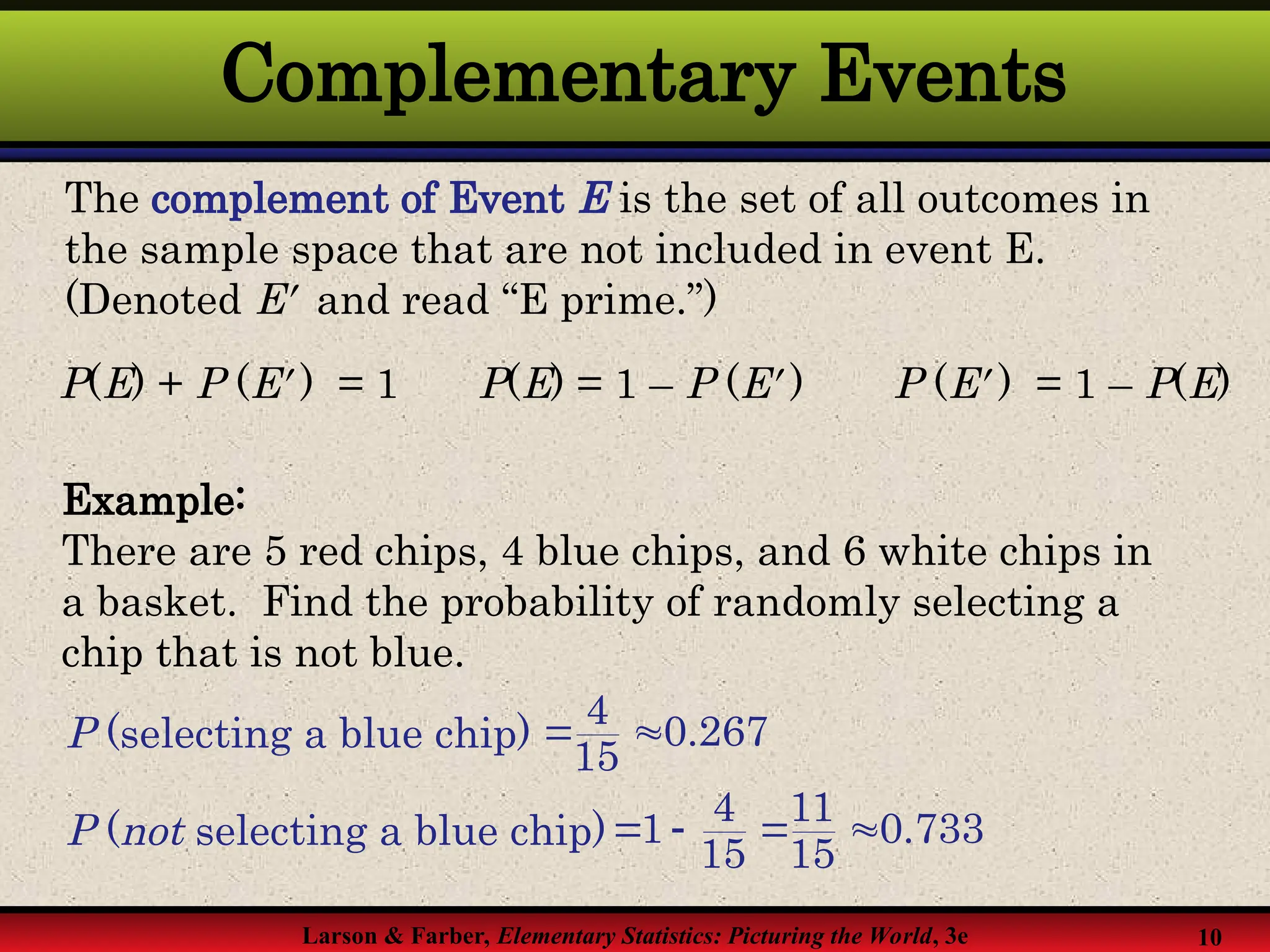 Complementary Events

The complement of Event $E$ is the set of all outcomes in the sample space that are not included in event E. (Denoted $E'$ and read “E prime.”)

$P(E) + P(E') = 1$ $P(E) = 1 - P(E')$ $P(E') = 1 - P(E)$

Example:
There are 5 red chips, 4 blue chips, and 6 white chips in a basket. Find the probability of randomly selecting a chip that is not blue.

$P(\text{selecting a blue chip}) = \frac{4}{15} \approx 0.267$

$P(\textit{not}\text{ selecting a blue chip}) = 1 - \frac{4}{15} = \frac{11}{15} \approx 0.733$

Larson & Farber, Elementary Statistics: Picturing the World, 3e 10